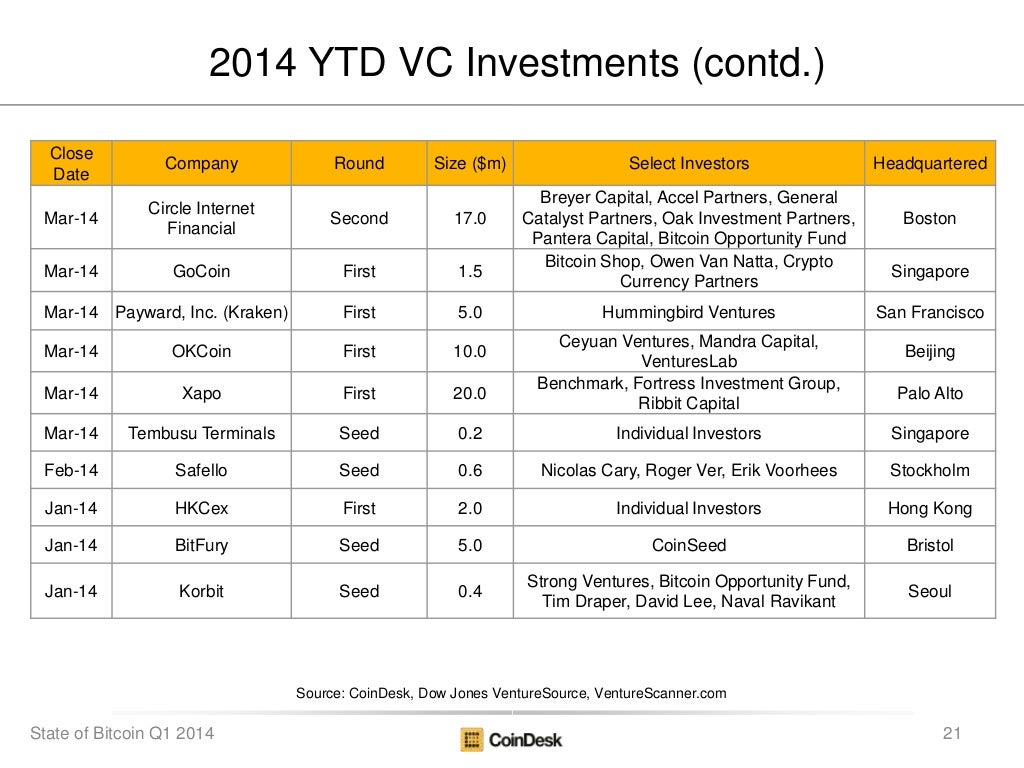 2014 YTD VC Investments (contd.)

| Close Date | Company | Round | Size ($m) | Select Investors | Headquartered |
|---|---|---|---|---|---|
| Mar-14 | Circle Internet Financial | Second | 17.0 | Breyer Capital, Accel Partners, General Catalyst Partners, Oak Investment Partners, Pantera Capital, Bitcoin Opportunity Fund | Boston |
| Mar-14 | GoCoin | First | 1.5 | Bitcoin Shop, Owen Van Natta, Crypto Currency Partners | Singapore |
| Mar-14 | Payward, Inc. (Kraken) | First | 5.0 | Hummingbird Ventures | San Francisco |
| Mar-14 | OKCoin | First | 10.0 | Ceyuan Ventures, Mandra Capital, VenturesLab | Beijing |
| Mar-14 | Xapo | First | 20.0 | Benchmark, Fortress Investment Group, Ribbit Capital | Palo Alto |
| Mar-14 | Tembusu Terminals | Seed | 0.2 | Individual Investors | Singapore |
| Feb-14 | Safello | Seed | 0.6 | Nicolas Cary, Roger Ver, Erik Voorhees | Stockholm |
| Jan-14 | HKCex | First | 2.0 | Individual Investors | Hong Kong |
| Jan-14 | BitFury | Seed | 5.0 | CoinSeed | Bristol |
| Jan-14 | Korbit | Seed | 0.4 | Strong Ventures, Bitcoin Opportunity Fund, Tim Draper, David Lee, Naval Ravikant | Seoul |

Source: CoinDesk, Dow Jones VentureSource, VentureScanner.com

State of Bitcoin Q1 2014

CoinDesk

21